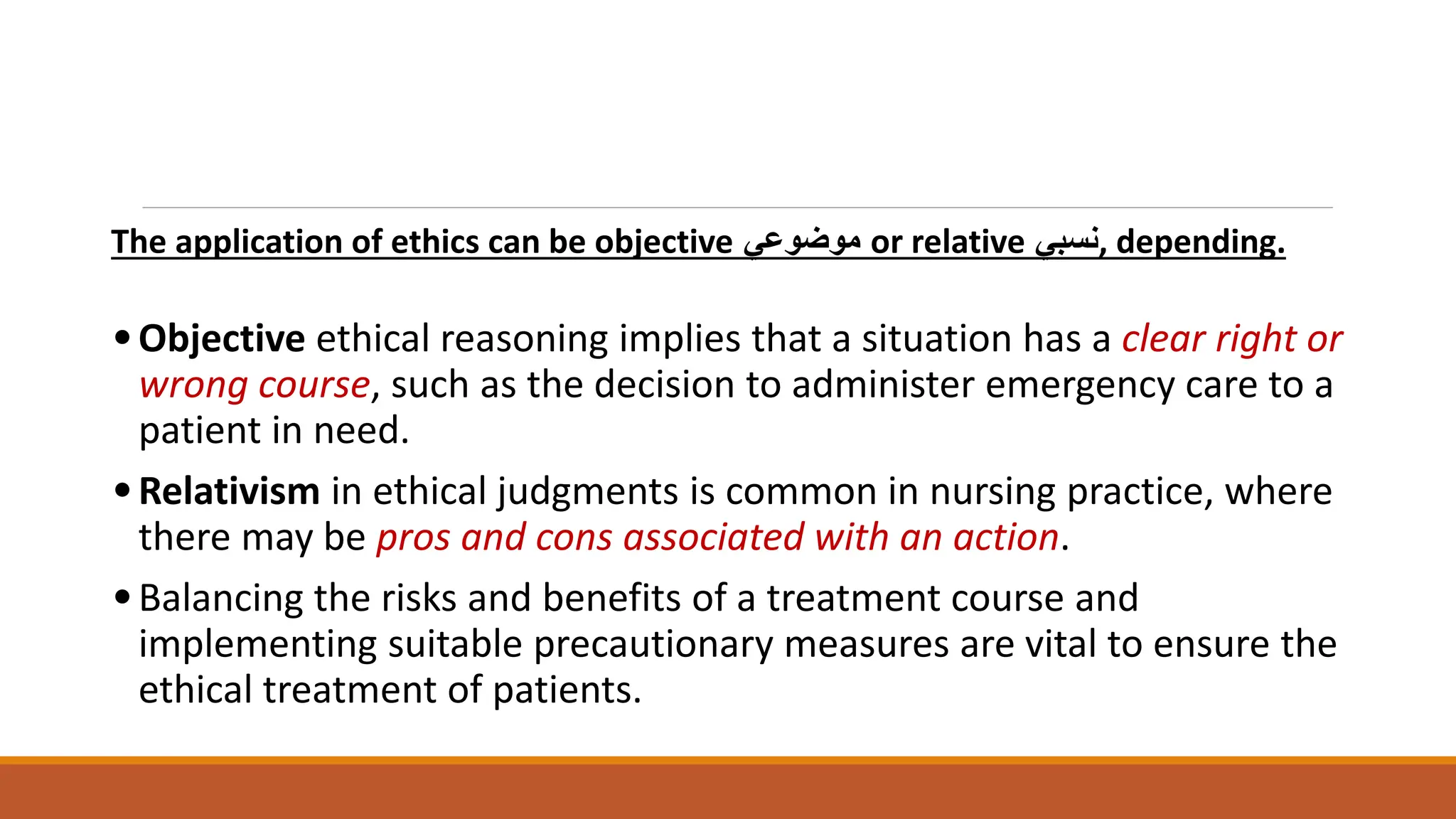 The application of ethics can be objective موضوعي or relative نسبي, depending.

• Objective ethical reasoning implies that a situation has a clear right or wrong course, such as the decision to administer emergency care to a patient in need.

• Relativism in ethical judgments is common in nursing practice, where there may be pros and cons associated with an action.

• Balancing the risks and benefits of a treatment course and implementing suitable precautionary measures are vital to ensure the ethical treatment of patients.